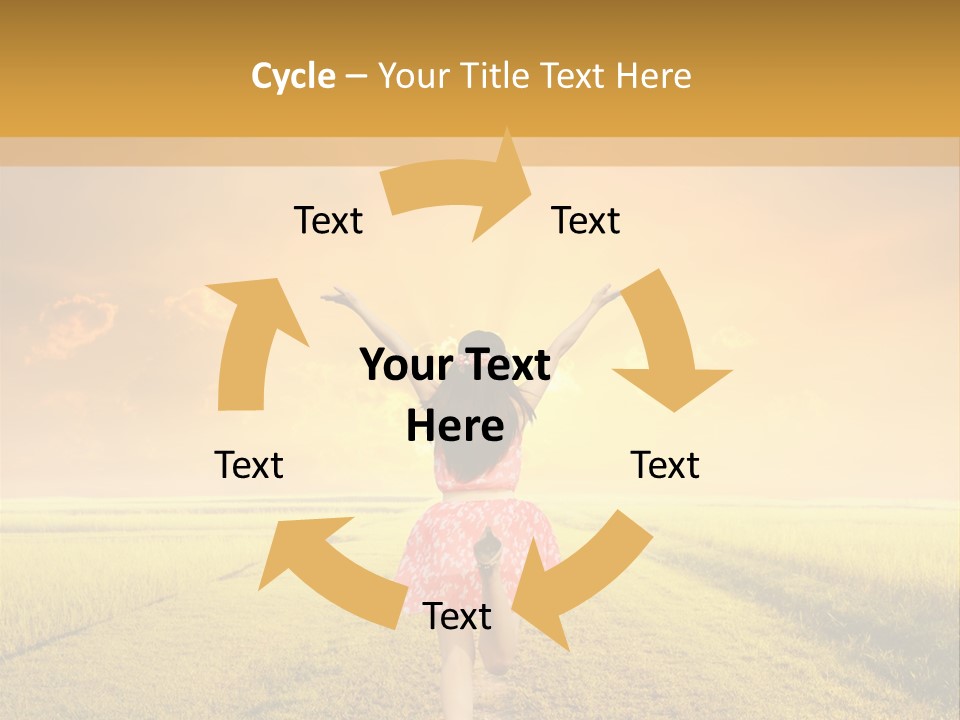 Cycle – Your Title Text Here

Text

Text

Your Text Here

Text

Text

Text